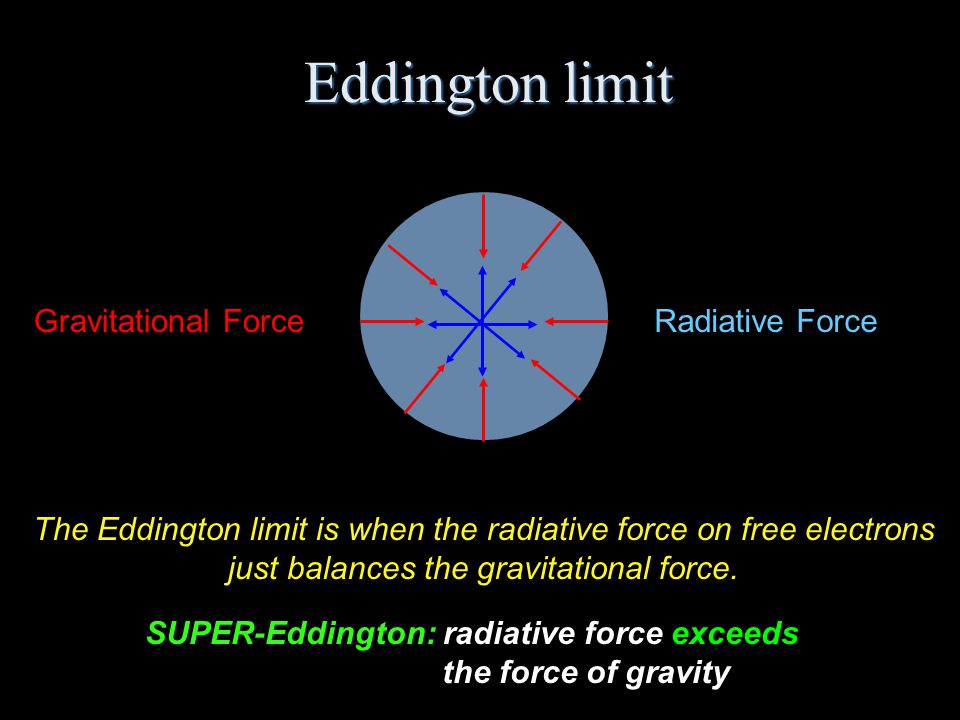 Eddington limit

Gravitational Force

Radiative Force

The Eddington limit is when the radiative force on free electrons just balances the gravitational force.

SUPER-Eddington: radiative force exceeds the force of gravity